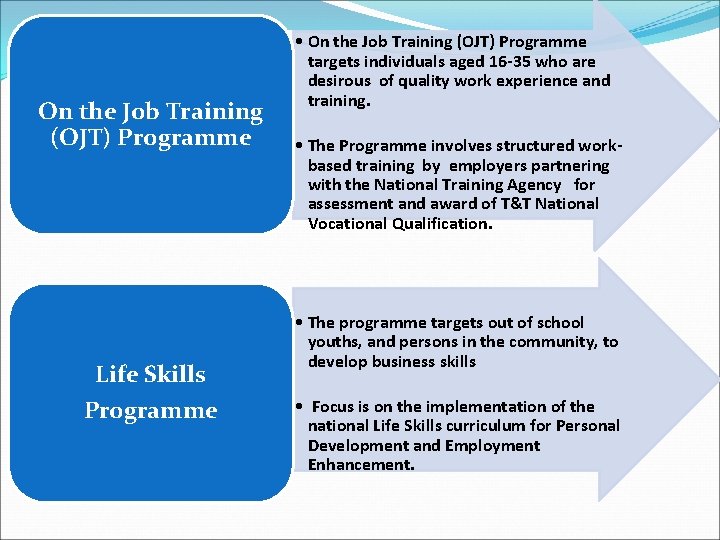 On the Job Training (OJT) Programme

• On the Job Training (OJT) Programme targets individuals aged 16-35 who are desirous of quality work experience and training.

• The Programme involves structured work-based training by employers partnering with the National Training Agency for assessment and award of T&T National Vocational Qualification.

Life Skills Programme

• The programme targets out of school youths, and persons in the community, to develop business skills

• Focus is on the implementation of the national Life Skills curriculum for Personal Development and Employment Enhancement.